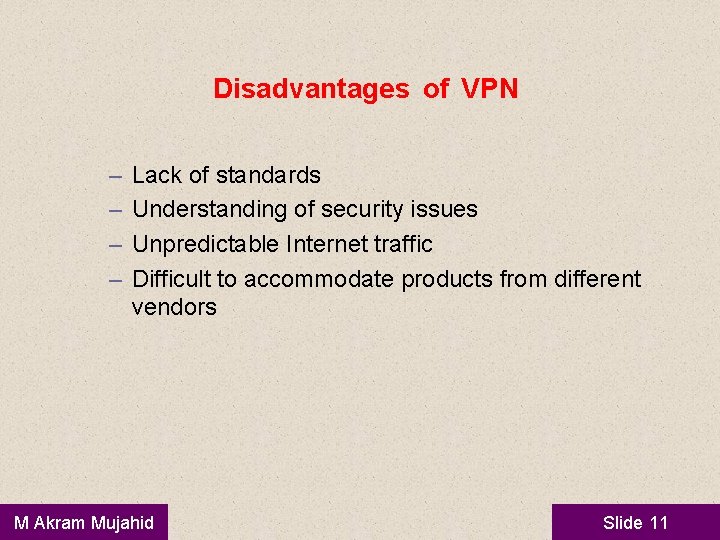 Disadvantages of VPN

– Lack of standards
– Understanding of security issues
– Unpredictable Internet traffic
– Difficult to accommodate products from different vendors

M Akram Mujahid

Slide 11